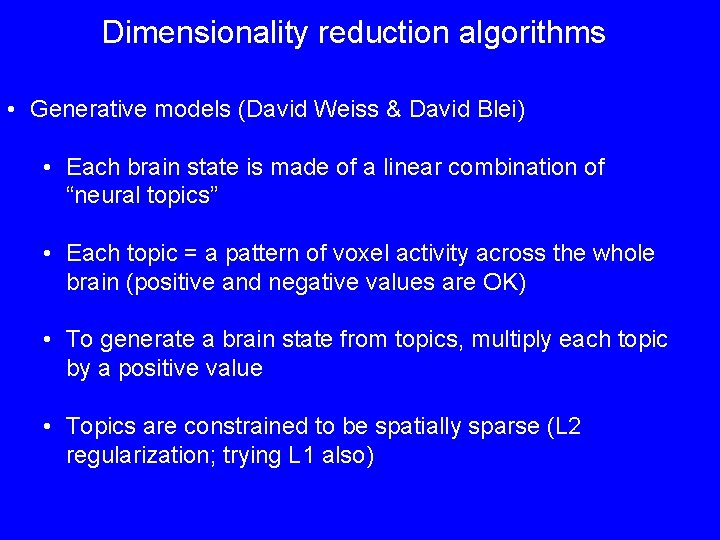 Dimensionality reduction algorithms

• Generative models (David Weiss & David Blei)

• Each brain state is made of a linear combination of “neural topics”

• Each topic = a pattern of voxel activity across the whole brain (positive and negative values are OK)

• To generate a brain state from topics, multiply each topic by a positive value

• Topics are constrained to be spatially sparse (L2 regularization; trying L1 also)